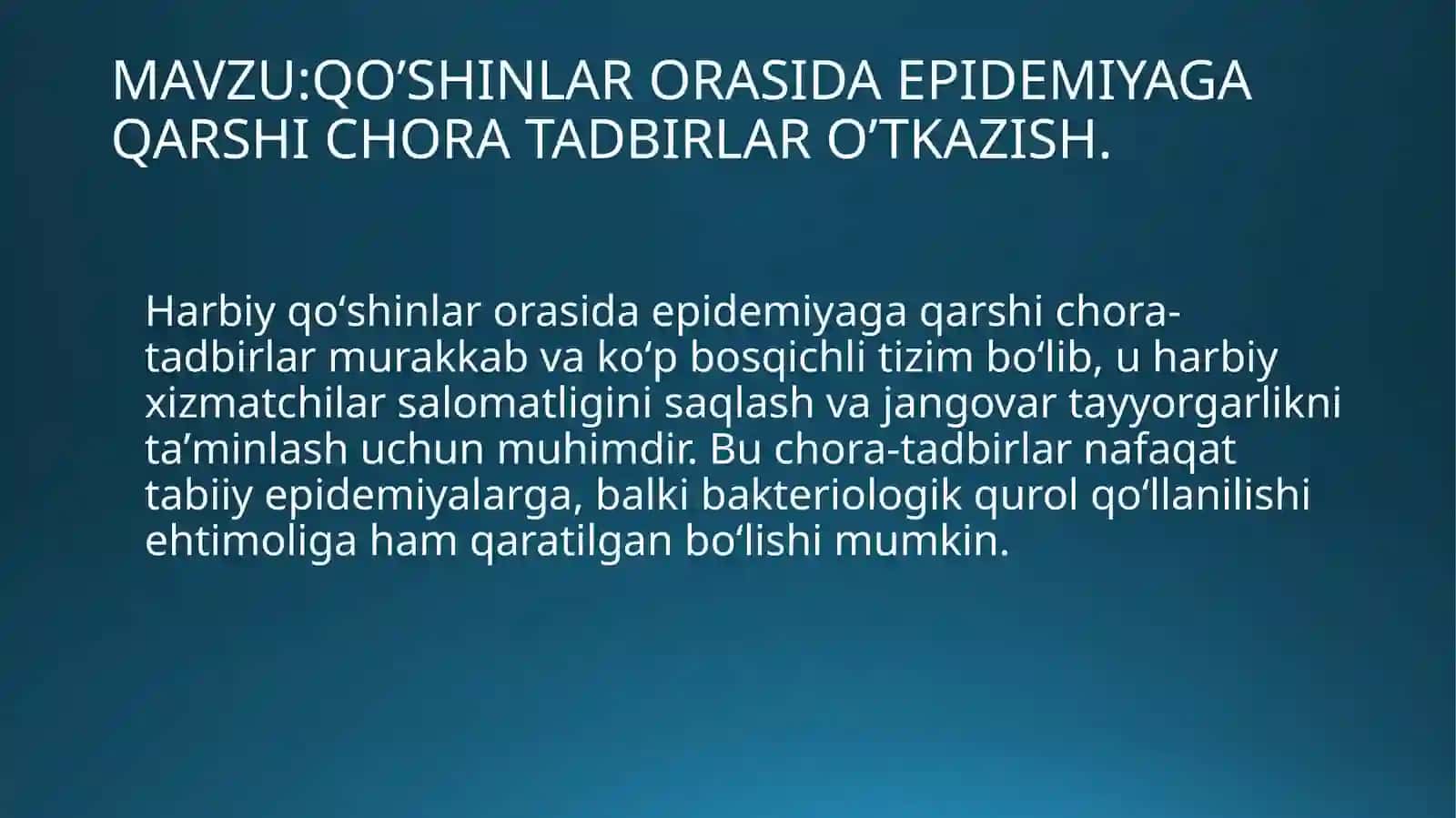 MAVZU:QO’SHINLAR ORASIDA EPIDEMIYAGA QARSHI CHORA TADBIRLAR O’TKAZISH.

Harbiy qo‘shinlar orasida epidemiyaga qarshi chora-tadbirlar murakkab va ko‘p bosqichli tizim bo‘lib, u harbiy xizmatchilar salomatligini saqlash va jangovar tayyorgarlikni ta’minlash uchun muhimdir. Bu chora-tadbirlar nafaqat tabiiy epidemiyalarga, balki bakteriologik qurol qo‘llanilishi ehtimoliga ham qaratilgan bo‘lishi mumkin.